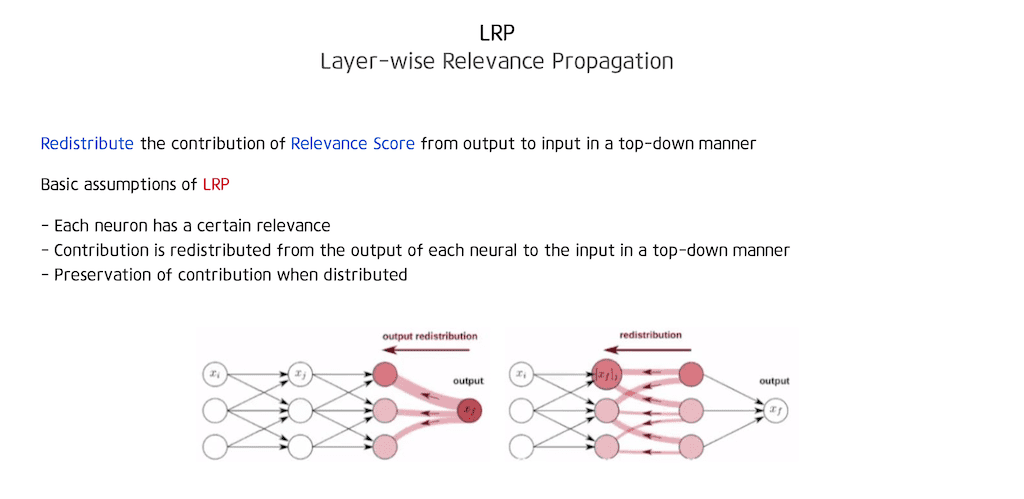 LRP
Layer-wise Relevance Propagation

Redistribute the contribution of Relevance Score from output to input in a top-down manner

Basic assumptions of LRP

- Each neuron has a certain relevance
- Contribution is redistributed from the output of each neural to the input in a top-down manner
- Preservation of contribution when distributed

output redistribution

$x_i$

$x_j$

output

$x_f$

redistribution

$x_i$

$[x_f]_j$

output

$x_f$